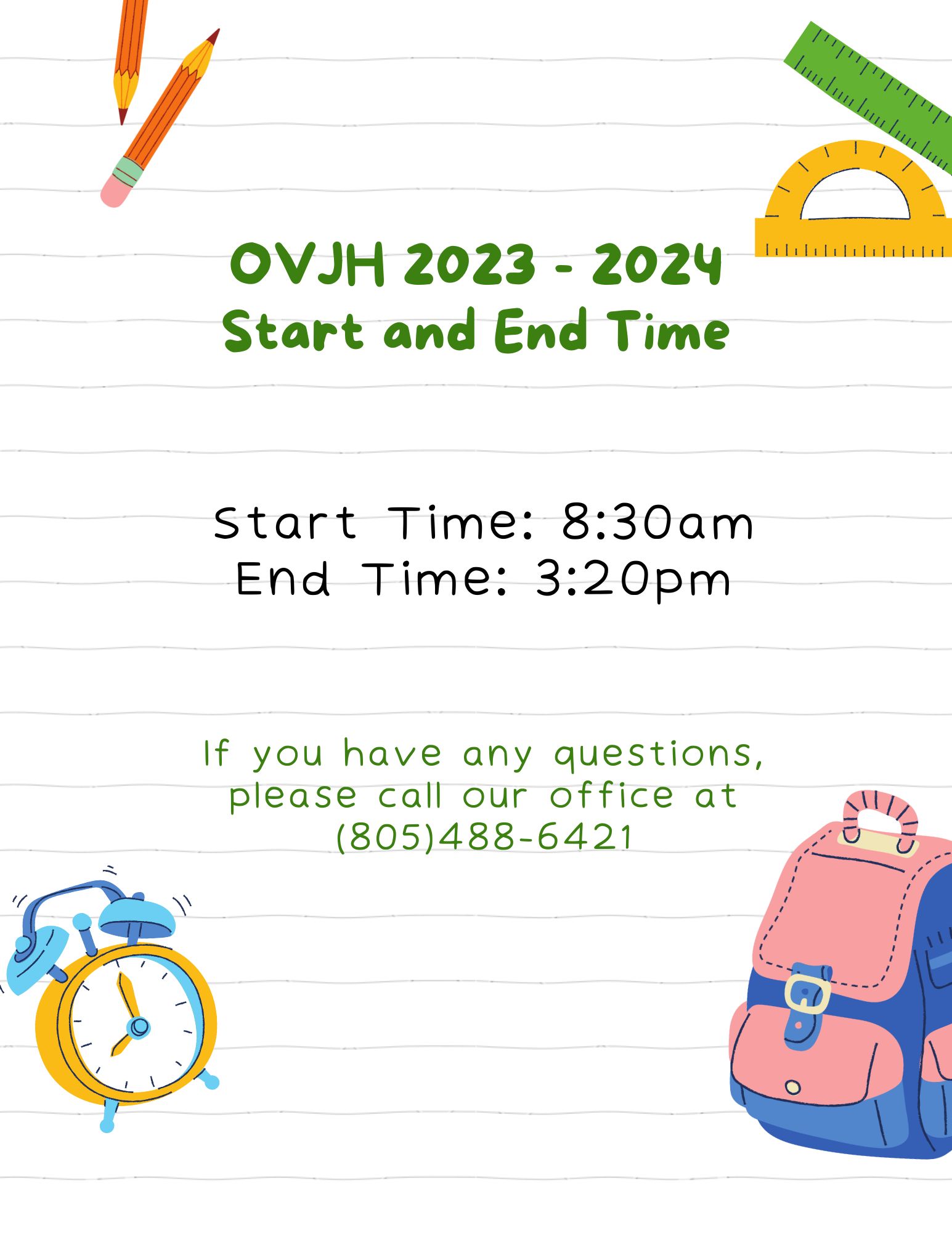 OVJH 2023 - 2024
Start and End Time

Start Time: 8:30am
End Time: 3:20pm

If you have any questions, please call our office at (805)488-6421